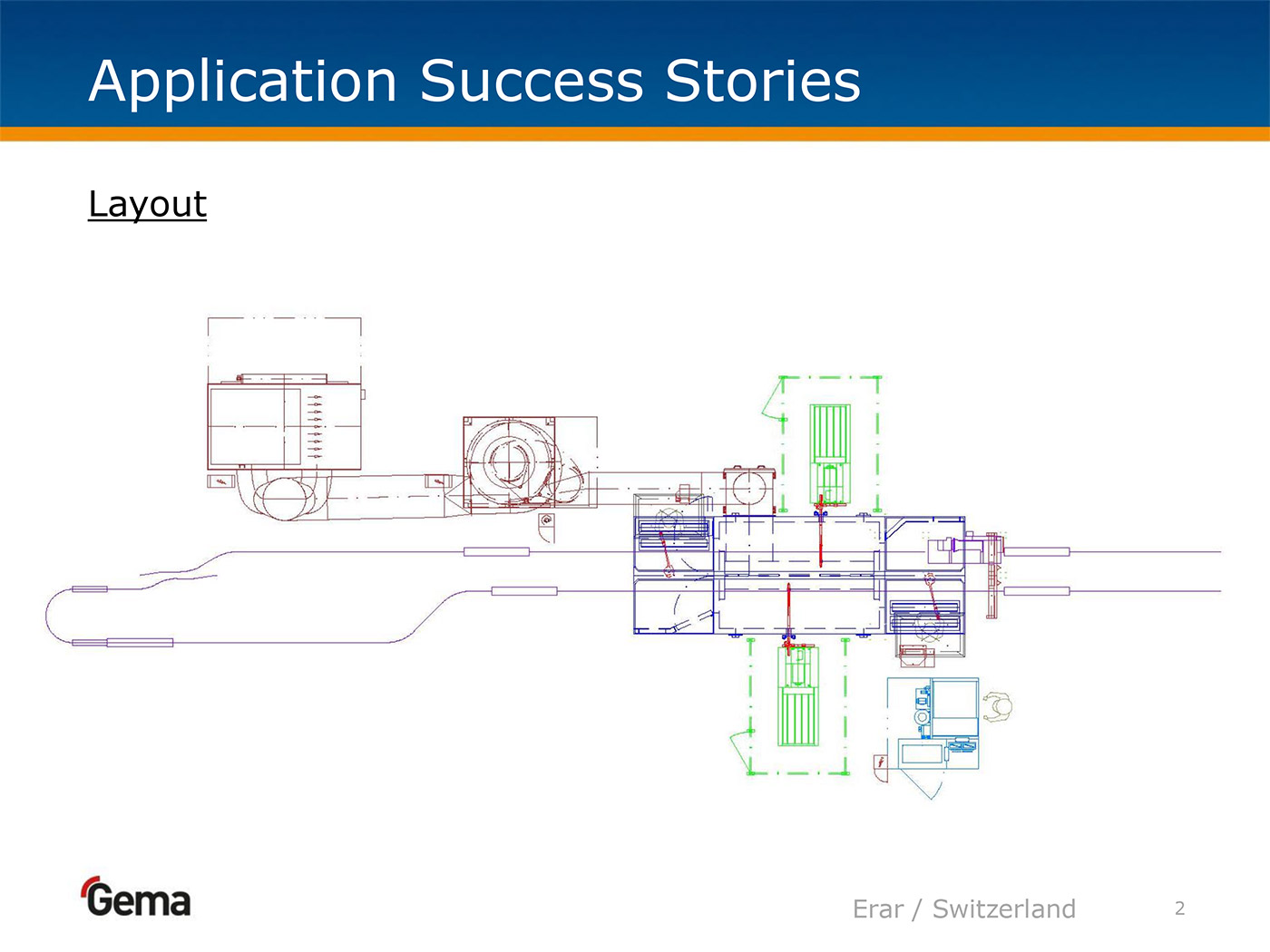 Application Success Stories

Layout

Gema

Erar / Switzerland

2